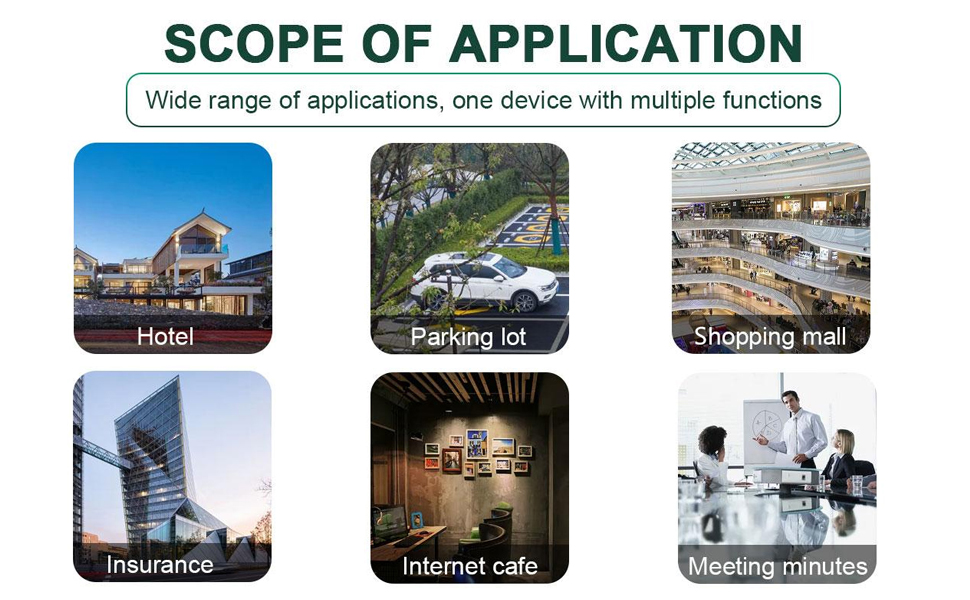 SCOPE OF APPLICATION

Wide range of applications, one device with multiple functions

Hotel

Parking lot

Shopping mall

Insurance

Internet cafe

Meeting minutes